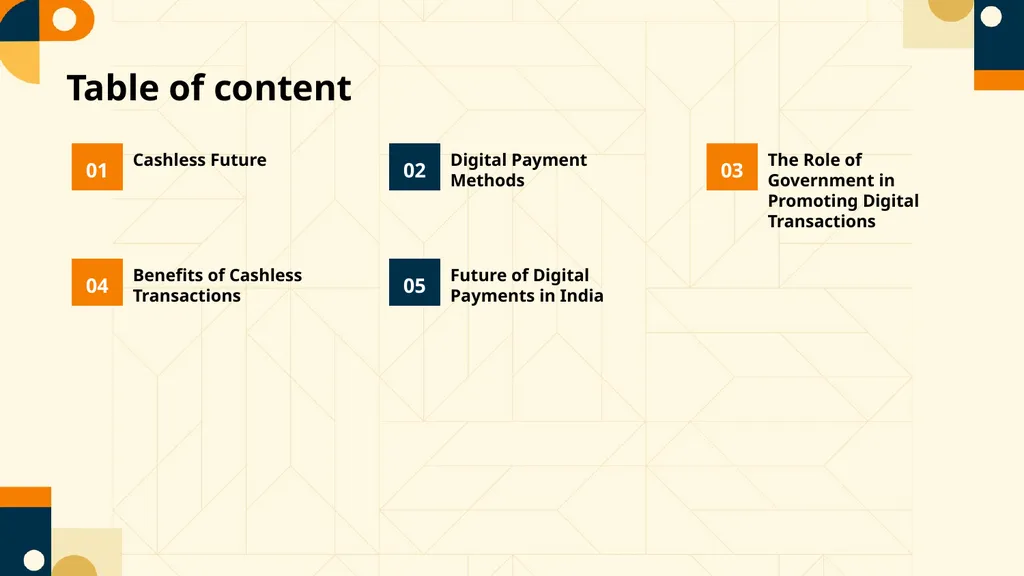 Table of content

01
Cashless Future

02
Digital Payment Methods

03
The Role of Government in Promoting Digital Transactions

04
Benefits of Cashless Transactions

05
Future of Digital Payments in India